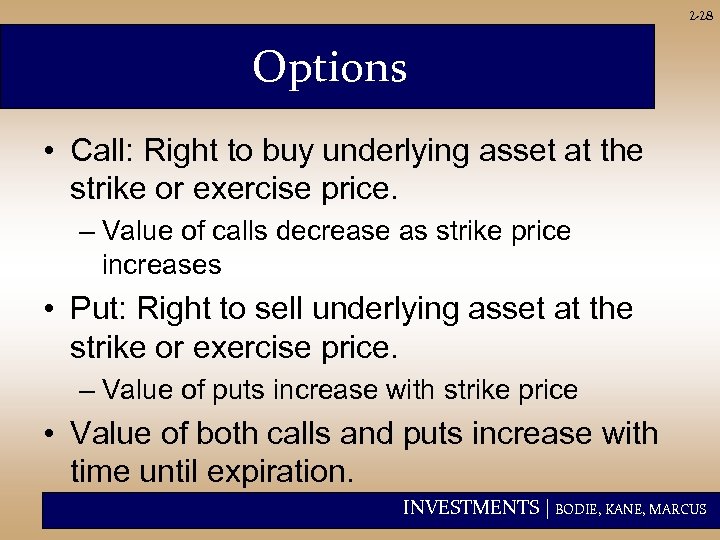 2-28

Options

• Call: Right to buy underlying asset at the strike or exercise price.

– Value of calls decrease as strike price increases

• Put: Right to sell underlying asset at the strike or exercise price.

– Value of puts increase with strike price

• Value of both calls and puts increase with time until expiration.

INVESTMENTS | BODIE, KANE, MARCUS